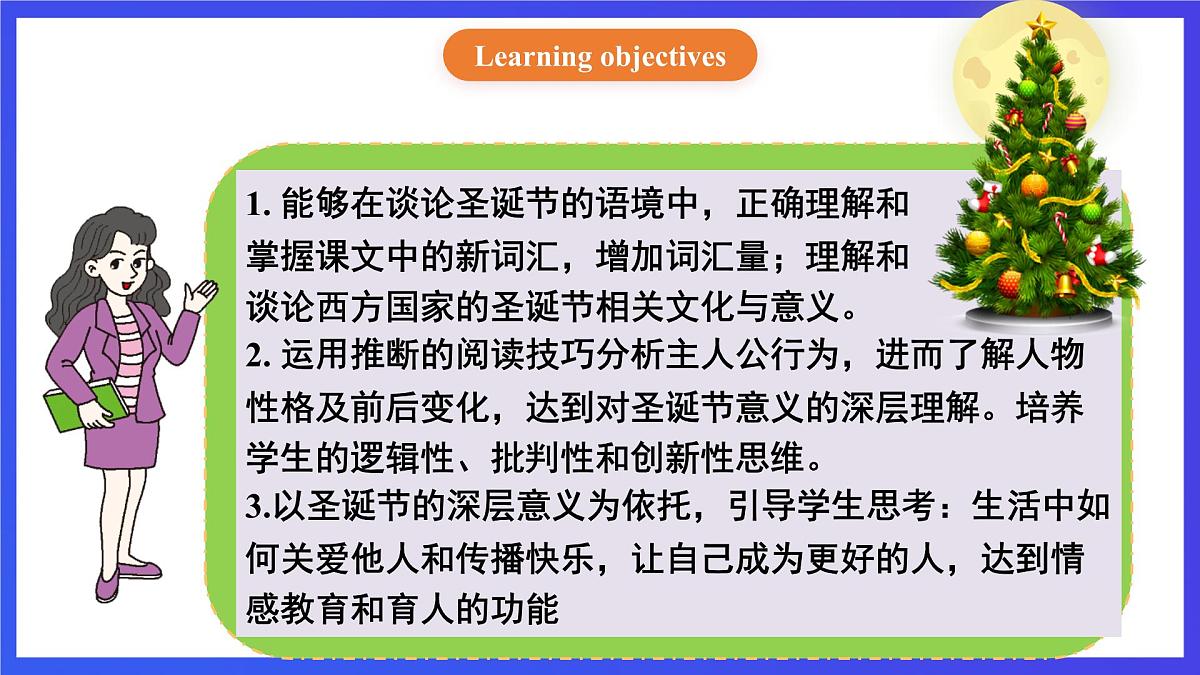 Learning objectives

1. 能够在谈论圣诞节的语境中，正确理解和掌握课文中的新词汇，增加词汇量；理解和谈论西方国家的圣诞节相关文化与意义。
2. 运用推断的阅读技巧分析主人公行为，进而了解人物性格及前后变化，达到对圣诞节意义的深层理解。培养学生的逻辑性、批判性和创新性思维。
3.以圣诞节的深层意义为依托，引导学生思考：生活中如何关爱他人和传播快乐，让自己成为更好的人，达到情感教育和育人的功能